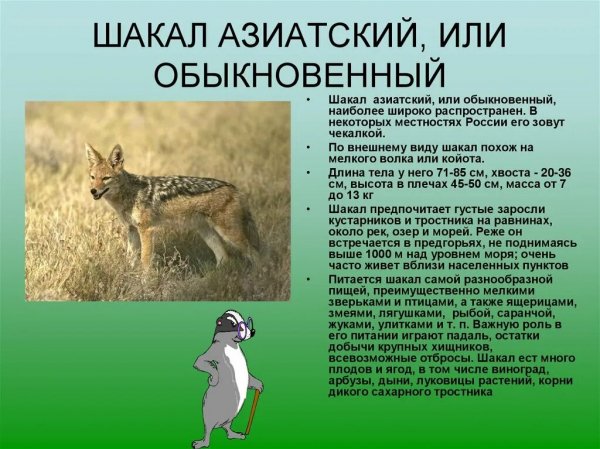 ШАКАЛ АЗИАТСКИЙ, ИЛИ ОБЫКНОВЕННЫЙ

• Шакал азиатский, или обыкновенный, наиболее широко распространен. В некоторых местностях России его зовут чекалкой.
• По внешнему виду шакал похож на мелкого волка или койота.
• Длина тела у него 71-85 см, хвоста - 20-36 см, высота в плечах 45-50 см, масса от 7 до 13 кг
• Шакал предпочитает густые заросли кустарников и тростника на равнинах, около рек, озер и морей. Реже он встречается в предгорьях, не поднимаясь выше 1000 м над уровнем моря; очень часто живет вблизи населенных пунктов
• Питается шакал самой разнообразной пищей, преимущественно мелкими зверьками и птицами, а также ящерицами, змеями, лягушками, рыбой, саранчой, жуками, улитками и т. п. Важную роль в его питании играют падаль, остатки добычи крупных хищников, всевозможные отбросы. Шакал ест много плодов и ягод, в том числе виноград, арбузы, дыни, луковицы растений, корни дикого сахарного тростника